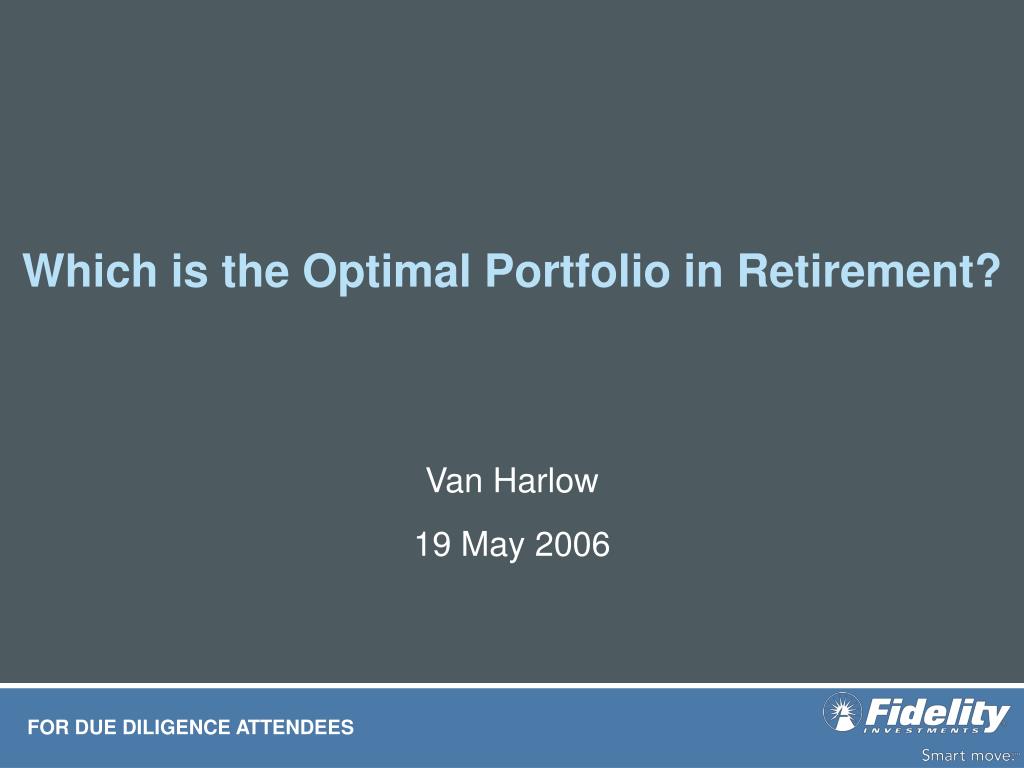 Which is the Optimal Portfolio in Retirement?

Van Harlow

19 May 2006

FOR DUE DILIGENCE ATTENDEES

Fidelity INVESTMENTS

Smart move.